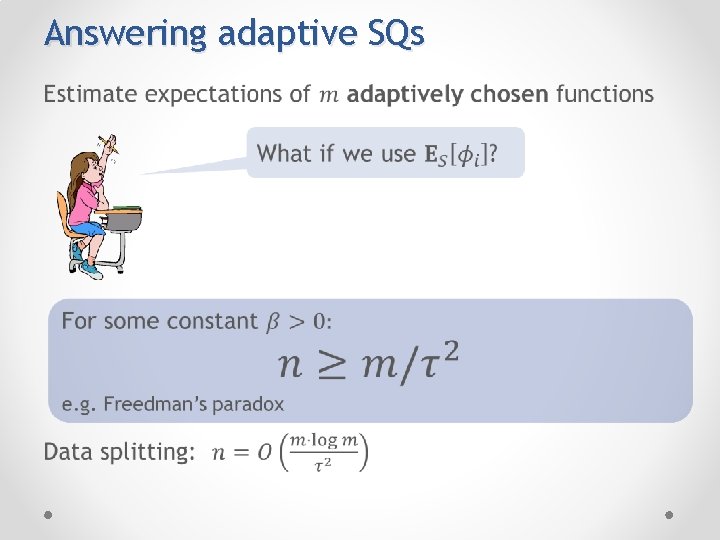 Answering adaptive SQs

Estimate expectations of $m$ **adaptively chosen** functions

What if we use $\mathbf{E}_S[\phi_i]$?

For some constant $\beta > 0$:

$n \geq m/\tau^2$

e.g. Freedman's paradox

Data splitting: $n = O\left(\frac{m \cdot \log m}{\tau^2}\right)$